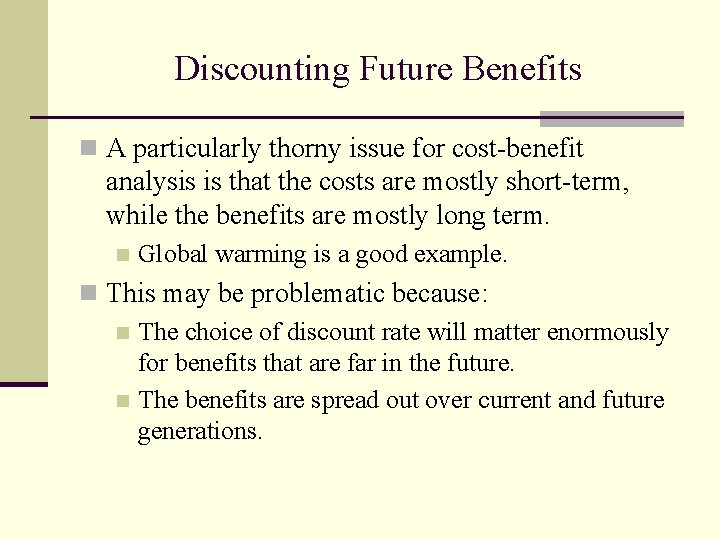 Discounting Future Benefits

A particularly thorny issue for cost-benefit analysis is that the costs are mostly short-term, while the benefits are mostly long term.

Global warming is a good example.

This may be problematic because:

The choice of discount rate will matter enormously for benefits that are far in the future.

The benefits are spread out over current and future generations.